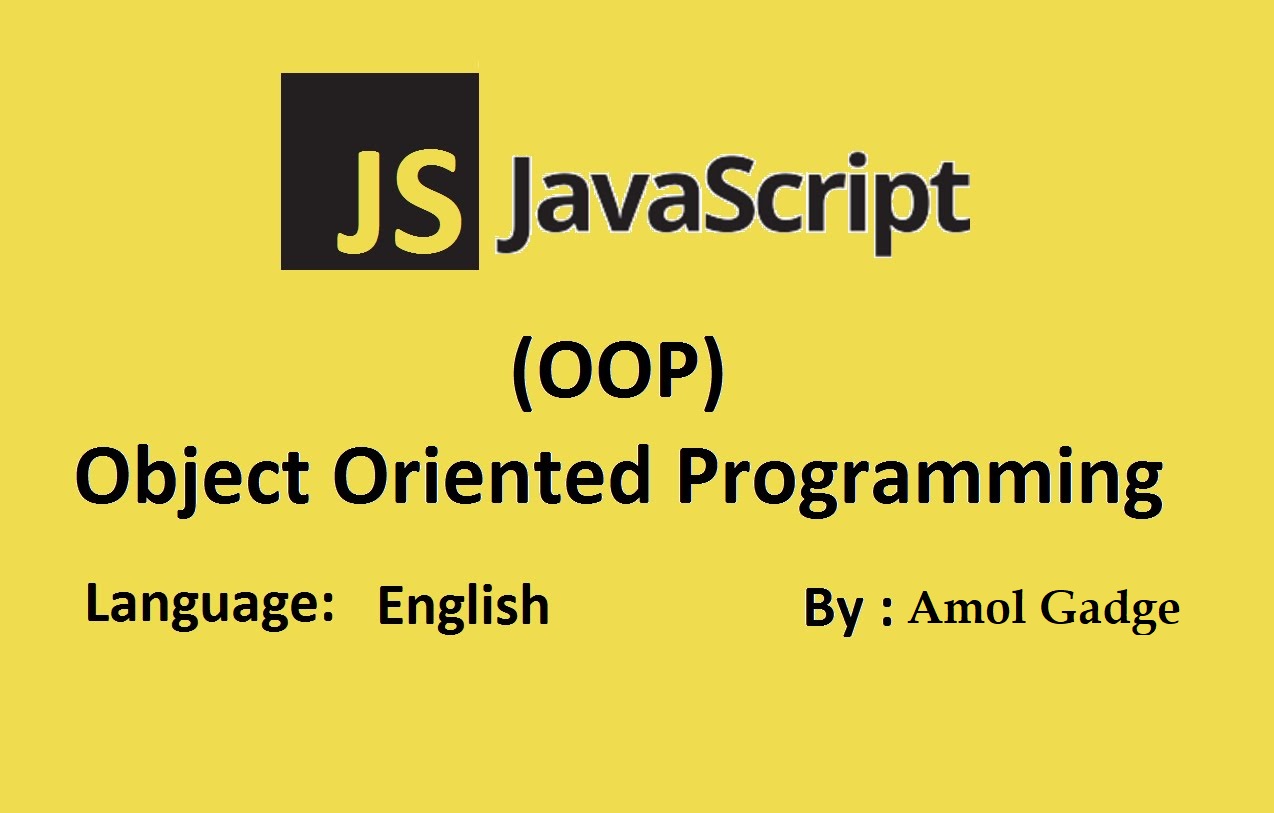 JS JavaScript

(OOP)
Object Oriented Programming

Language: English

By : Amol Gadge